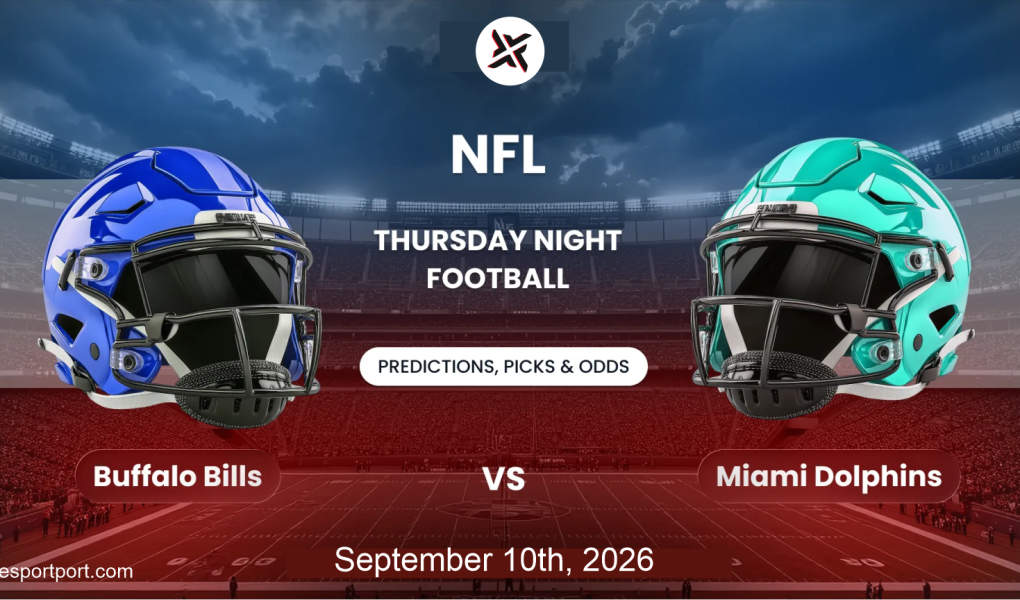 NFL

THURSDAY NIGHT FOOTBALL

PREDICTIONS, PICKS & ODDS

Buffalo Bills

VS

Miami Dolphins

September 10th, 2026

esportport.com